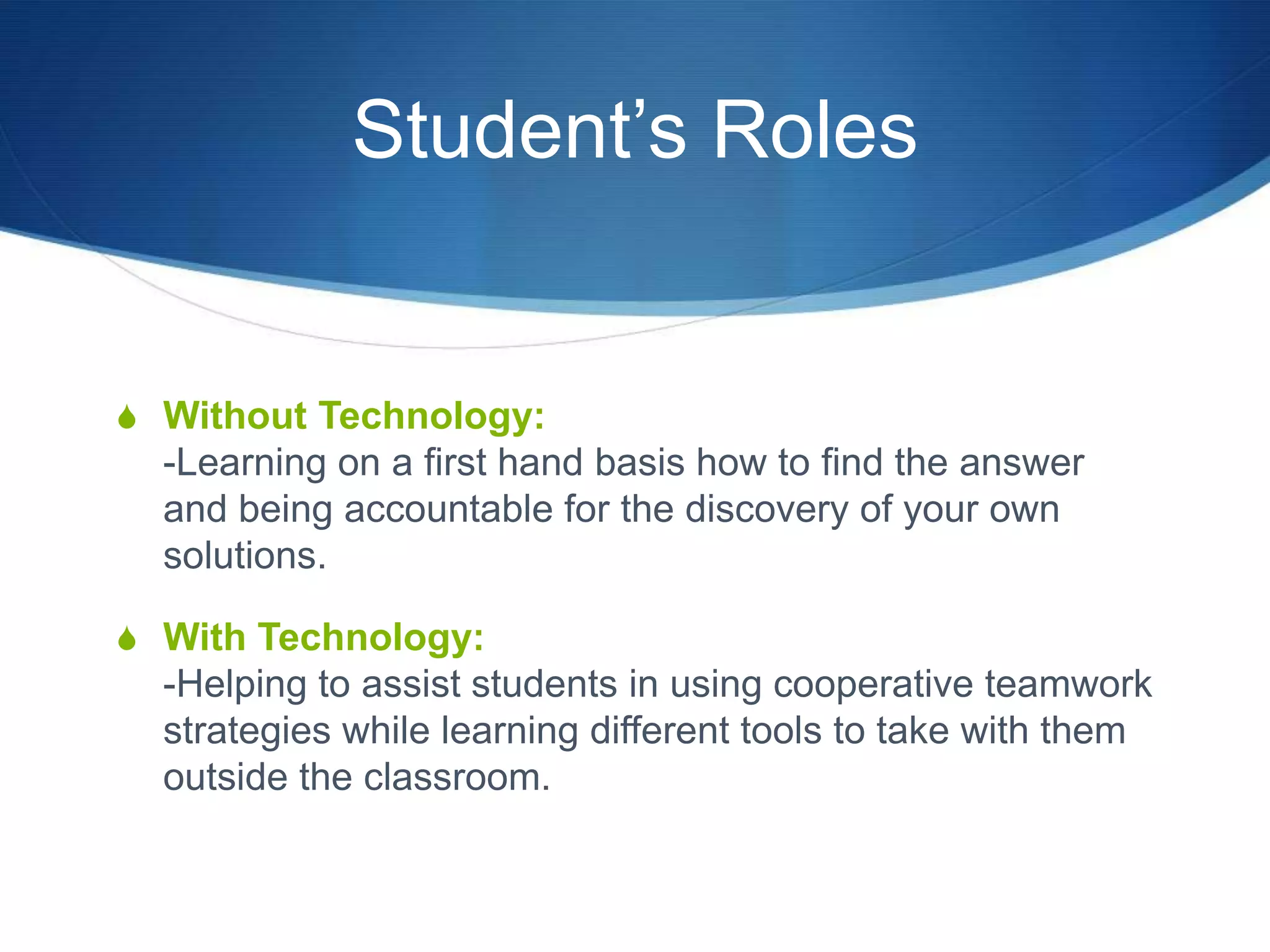 Student’s Roles

Without Technology:
-Learning on a first hand basis how to find the answer and being accountable for the discovery of your own solutions.

With Technology:
-Helping to assist students in using cooperative teamwork strategies while learning different tools to take with them outside the classroom.